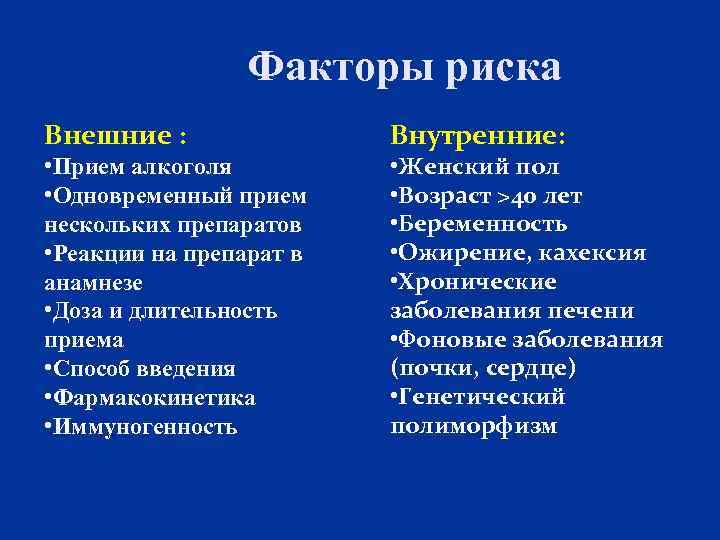 Факторы риска

Внешние :
•Прием алкоголя
•Одновременный прием нескольких препаратов
•Реакции на препарат в анамнезе
•Доза и длительность приема
•Способ введения
•Фармакокинетика
•Иммуногенность

Внутренние:
•Женский пол
•Возраст >40 лет
•Беременность
•Ожирение, кахексия
•Хронические заболевания печени
•Фоновые заболевания (почки, сердце)
•Генетический полиморфизм